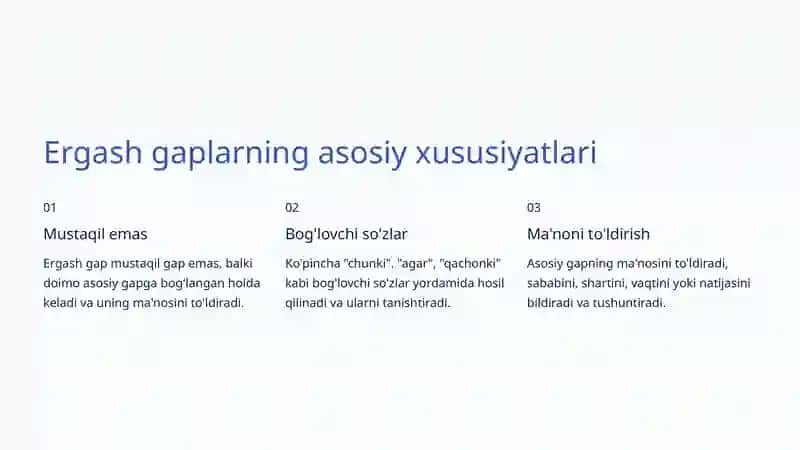 Ergash gaplarning asosiy xususiyatlari

01

Mustaqil emas

Ergash gap mustaqil gap emas, balki doimo asosiy gapga bog'langan holda keladi va uning ma'nosini to'ldiradi.

02

Bog'lovchi so'zlar

Ko'pincha "chunki", "agar", "qachonki" kabi bog'lovchi so'zlar yordamida hosil qilinadi va ularni tanishtiradi.

03

Ma'noni to'ldirish

Asosiy gapning ma'nosini to'ldiradi, sababini, shartini, vaqtini yoki natijasini bildiradi va tushuntiradi.